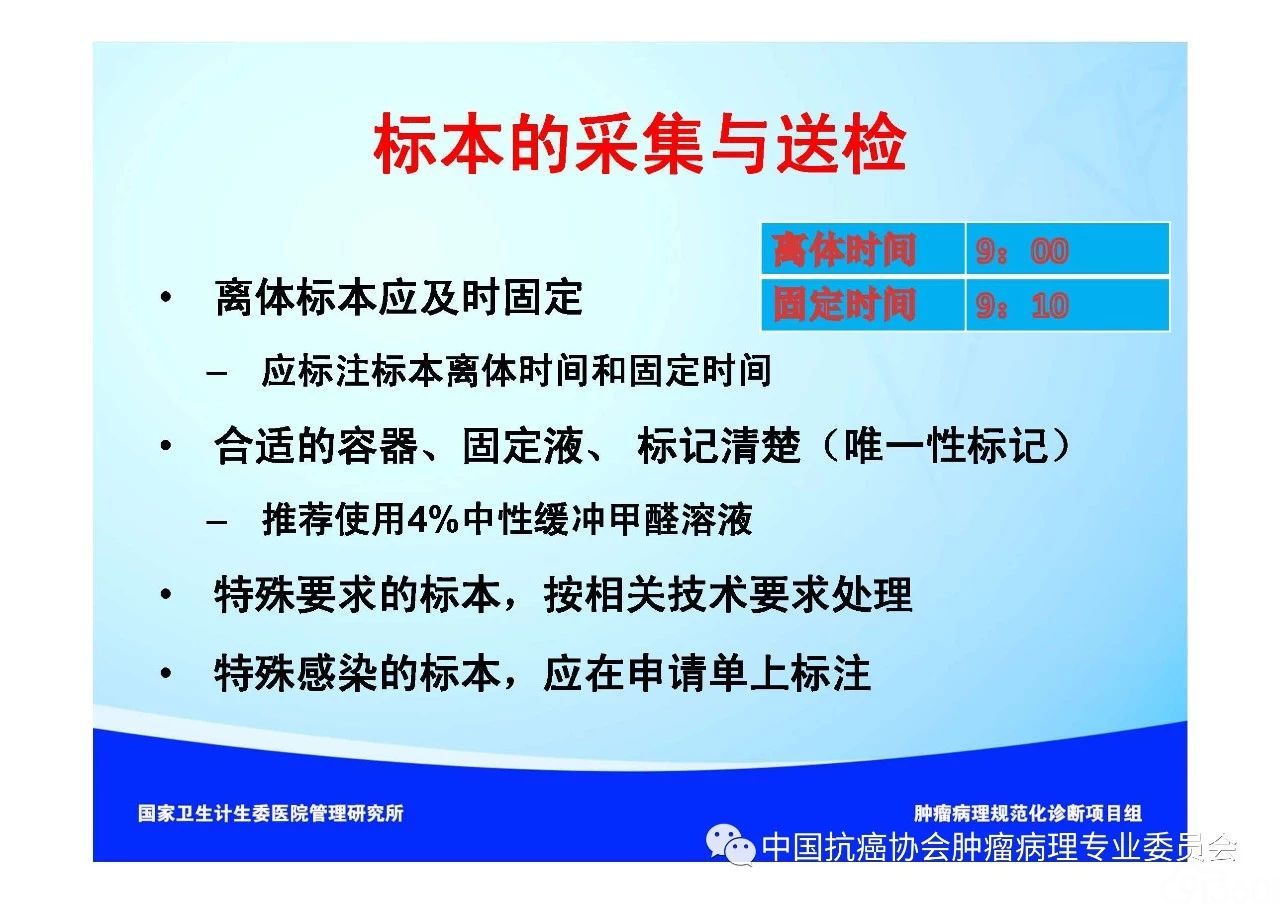 标本的采集与送检

| 离体时间 | 9：00 |
|---|---|
| 固定时间 | 9：10 |

• 离体标本应及时固定

– 应标注标本离体时间和固定时间

• 合适的容器、固定液、 标记清楚（唯一性标记）

– 推荐使用4%中性缓冲甲醛溶液

• 特殊要求的标本，按相关技术要求处理

• 特殊感染的标本，应在申请单上标注

国家卫生计生委医院管理研究所

肿瘤病理规范化诊断项目组

中国抗癌协会肿瘤病理专业委员会